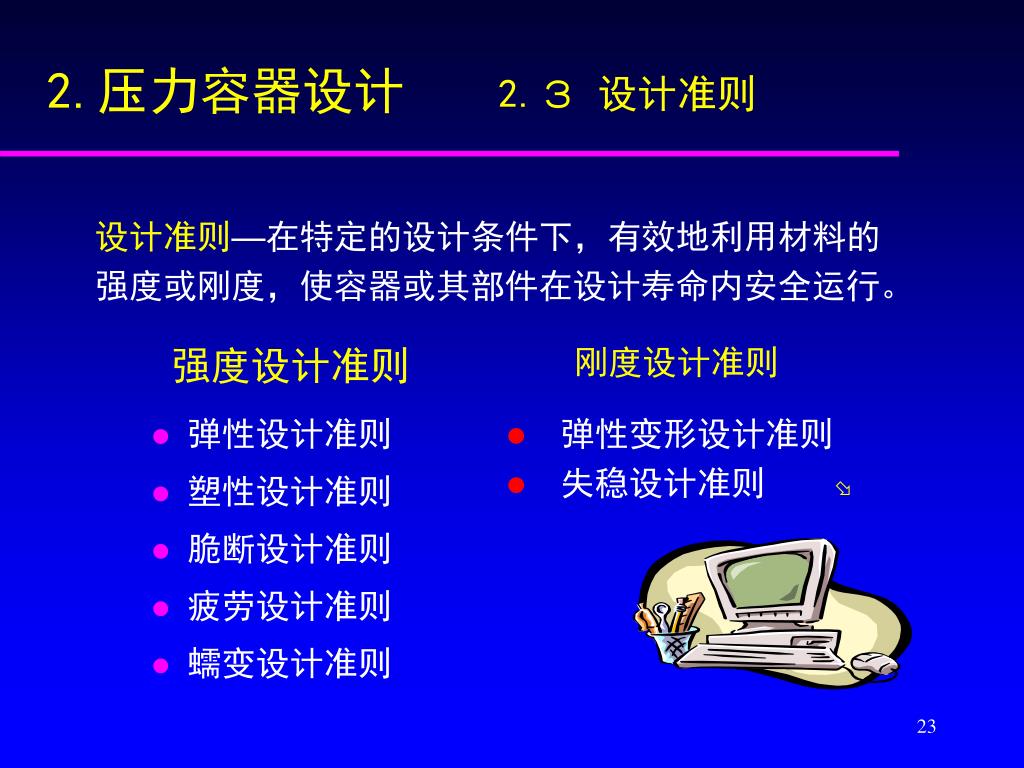 2. 压力容器设计　　2. 3 设计准则

设计准则—在特定的设计条件下，有效地利用材料的强度或刚度，使容器或其部件在设计寿命内安全运行。

强度设计准则

- 弹性设计准则
- 塑性设计准则
- 脆断设计准则
- 疲劳设计准则
- 蠕变设计准则

刚度设计准则

- 弹性变形设计准则
- 失稳设计准则

23